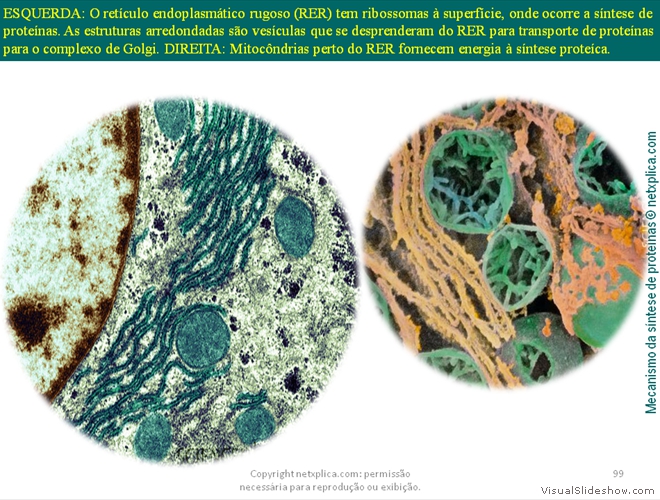 ESQUERDA: O retículo endoplasmático rugoso (RER) tem ribossomas à superfície, onde ocorre a síntese de proteínas. As estruturas arredondadas são vesículas que se desprenderam do RER para transporte de proteínas para o complexo de Golgi. DIREITA: Mitocôndrias perto do RER fornecem energia à síntese proteíca.

Mecanismo da síntese de proteínas © netxplica.com

Copyright netxplica.com: permissão necessária para reprodução ou exibição.

99

VisualSlideshow.com